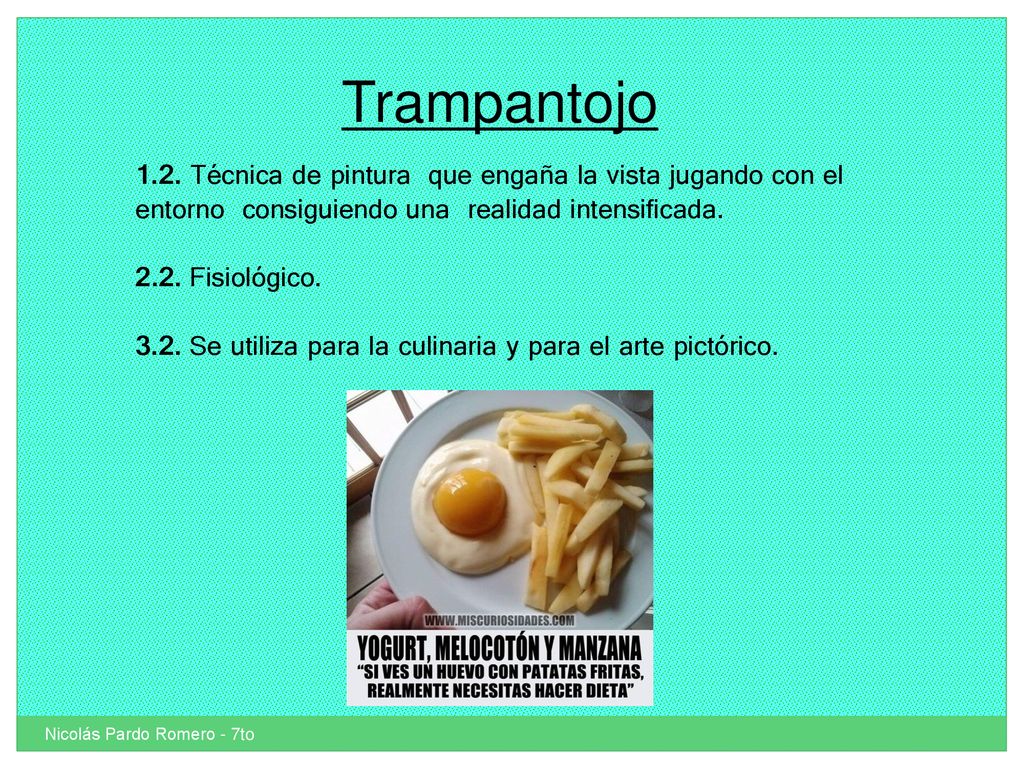 Trampantojo

1.2. Técnica de pintura que engaña la vista jugando con el entorno consiguiendo una realidad intensificada.

2.2. Fisiológico.

3.2. Se utiliza para la culinaria y para el arte pictórico.

WWW.MISCURIOSIDADES.COM

YOGURT, MELOCOTÓN Y MANZANA
"SI VES UN HUEVO CON PATATAS FRITAS, REALMENTE NECESITAS HACER DIETA"

Nicolás Pardo Romero - 7to